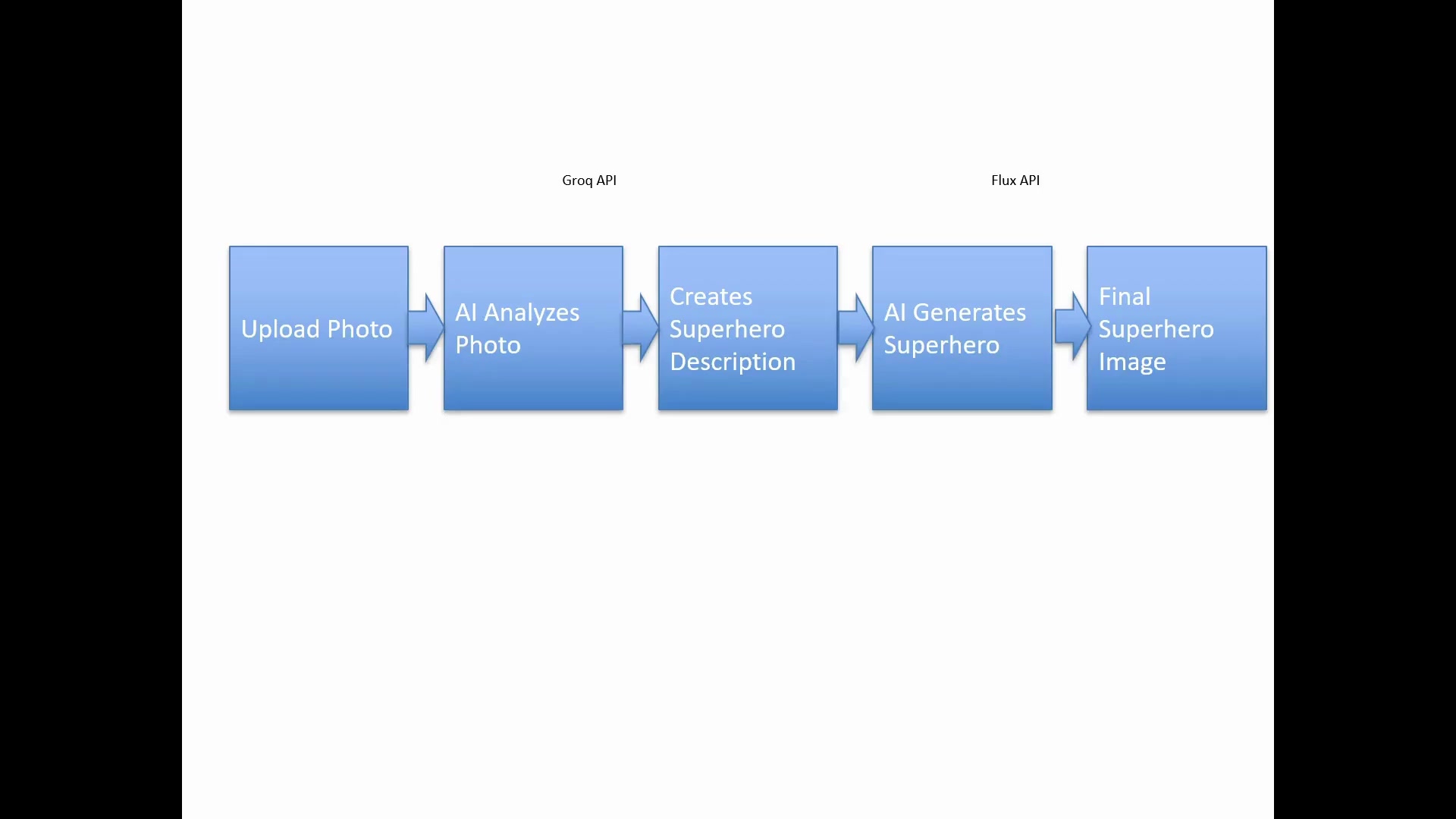 Groq API

Flux API

Upload Photo

AI Analyzes Photo

Creates Superhero Description

AI Generates Superhero

Final Superhero Image